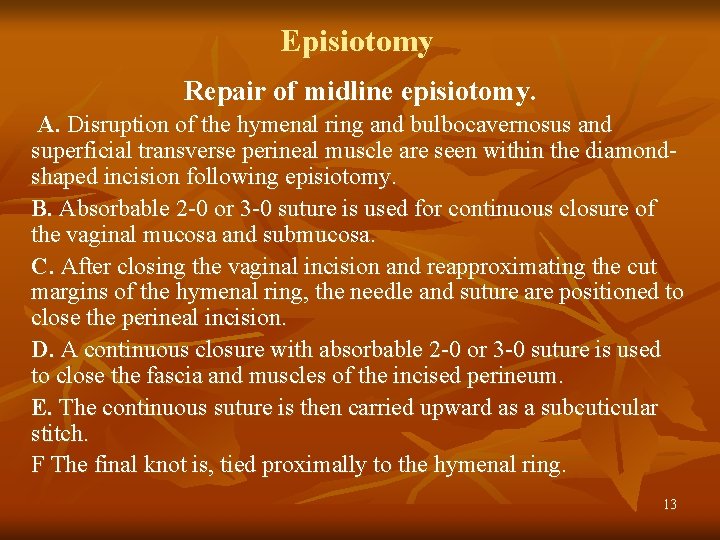 Episiotomy

Repair of midline episiotomy.

A. Disruption of the hymenal ring and bulbocavernosus and superficial transverse perineal muscle are seen within the diamond-shaped incision following episiotomy.

B. Absorbable 2-0 or 3-0 suture is used for continuous closure of the vaginal mucosa and submucosa.

C. After closing the vaginal incision and reapproximating the cut margins of the hymenal ring, the needle and suture are positioned to close the perineal incision.

D. A continuous closure with absorbable 2-0 or 3-0 suture is used to close the fascia and muscles of the incised perineum.

E. The continuous suture is then carried upward as a subcuticular stitch.

F The final knot is, tied proximally to the hymenal ring.

13